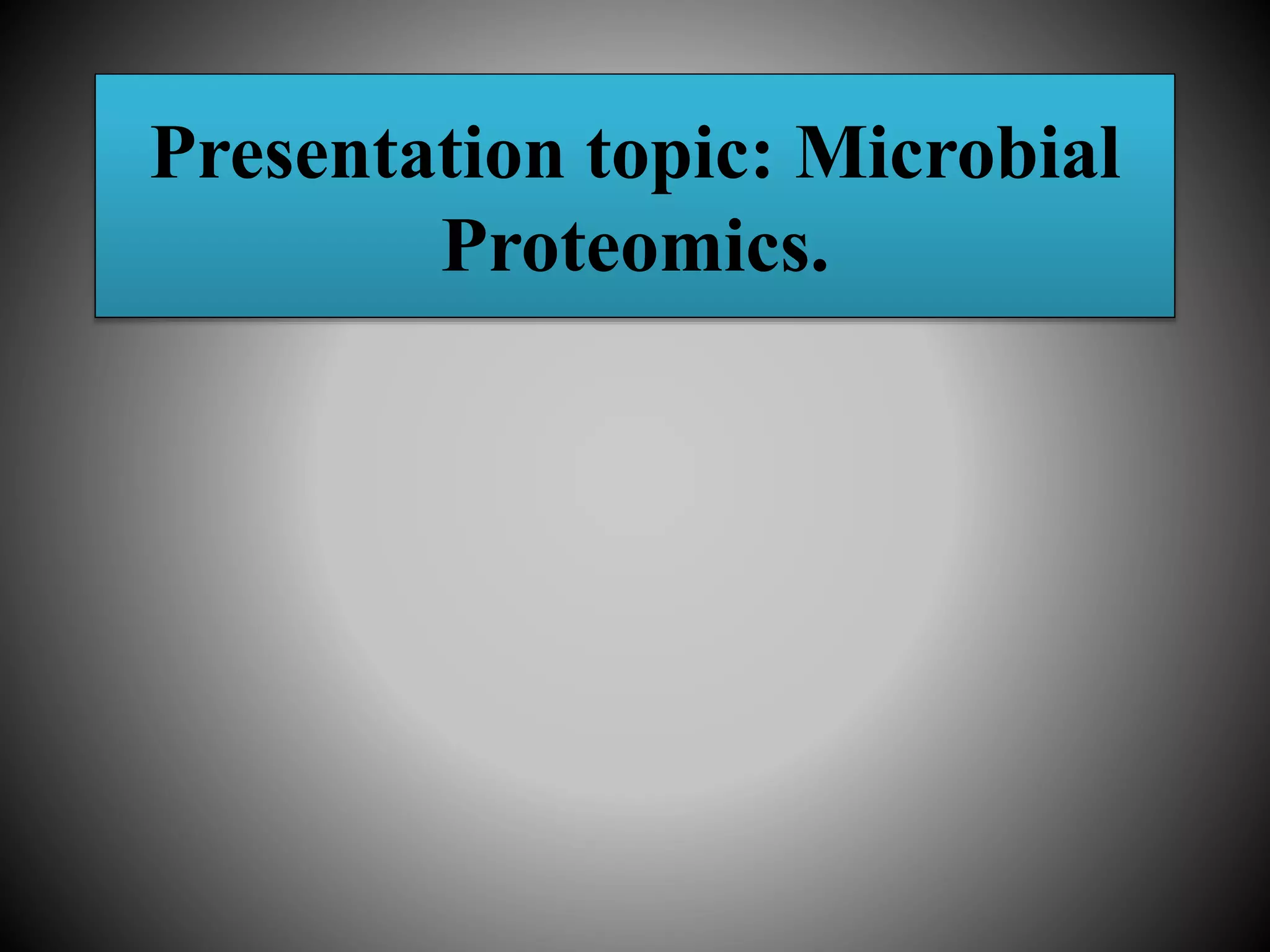 Presentation topic: Microbial Proteomics.